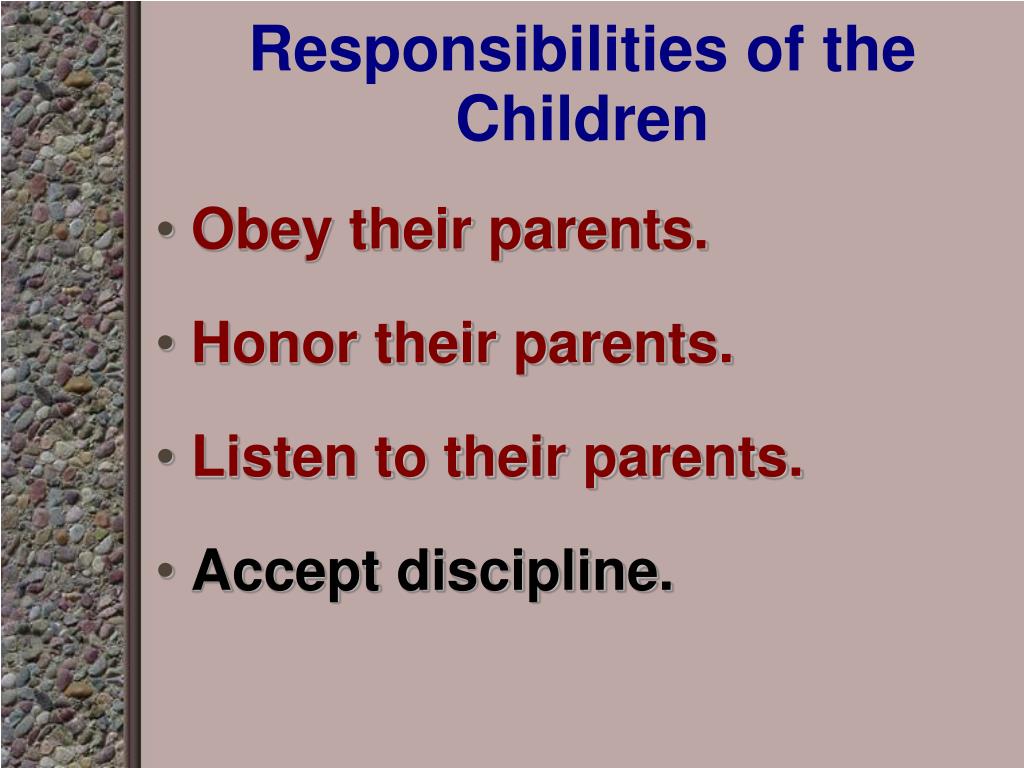 Responsibilities of the Children

• Obey their parents.

• Honor their parents.

• Listen to their parents.

• Accept discipline.